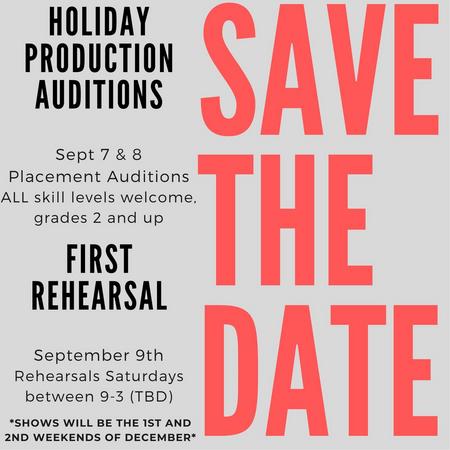 HOLIDAY PRODUCTION AUDITIONS

Sept 7 & 8
Placement Auditions
ALL skill levels welcome,
grades 2 and up

FIRST REHEARSAL

September 9th
Rehearsals Saturdays
between 9-3 (TBD)

*SHOWS WILL BE THE 1ST AND 2ND WEEKENDS OF DECEMBER*

SAVE THE DATE